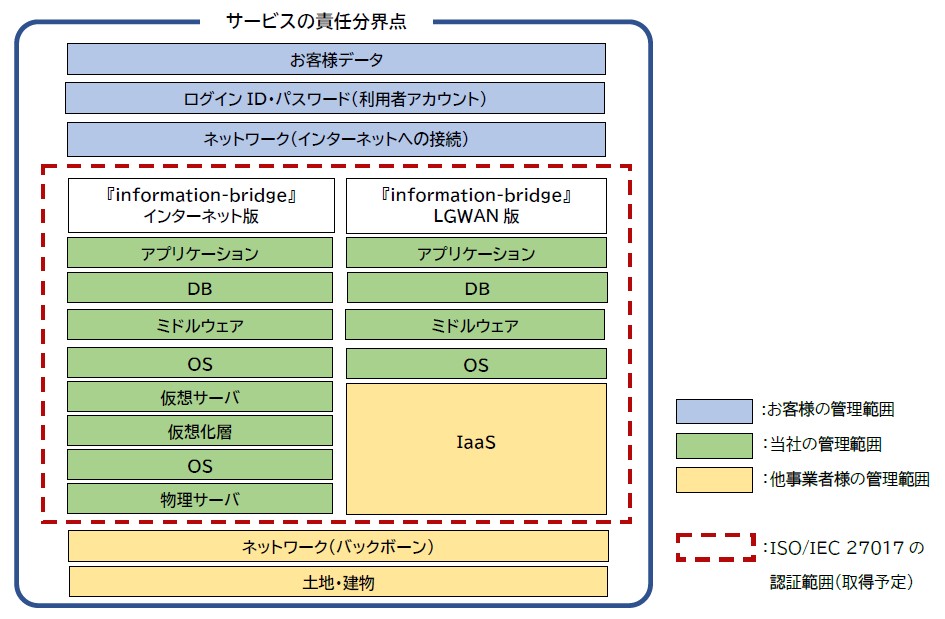 サービスの責任分界点

お客様データ

ログイン ID・パスワード（利用者アカウント）

ネットワーク（インターネットへの接続）

『information-bridge』
インターネット版

アプリケーション

DB

ミドルウェア

OS

仮想サーバ

仮想化層

OS

物理サーバ

『information-bridge』
LGWAN 版

アプリケーション

DB

ミドルウェア

OS

IaaS

ネットワーク（バックボーン）

土地・建物

：お客様の管理範囲

：当社の管理範囲

：他事業者様の管理範囲

：ISO/IEC 27017 の認証範囲（取得予定）